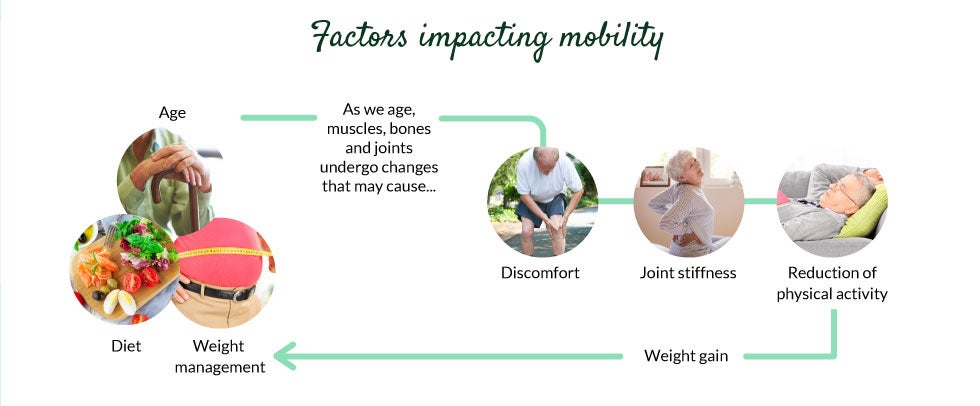 Factors impacting mobility

Age

As we age, muscles, bones and joints undergo changes that may cause...

Discomfort

Joint stiffness

Reduction of physical activity

Weight gain

Diet

Weight management